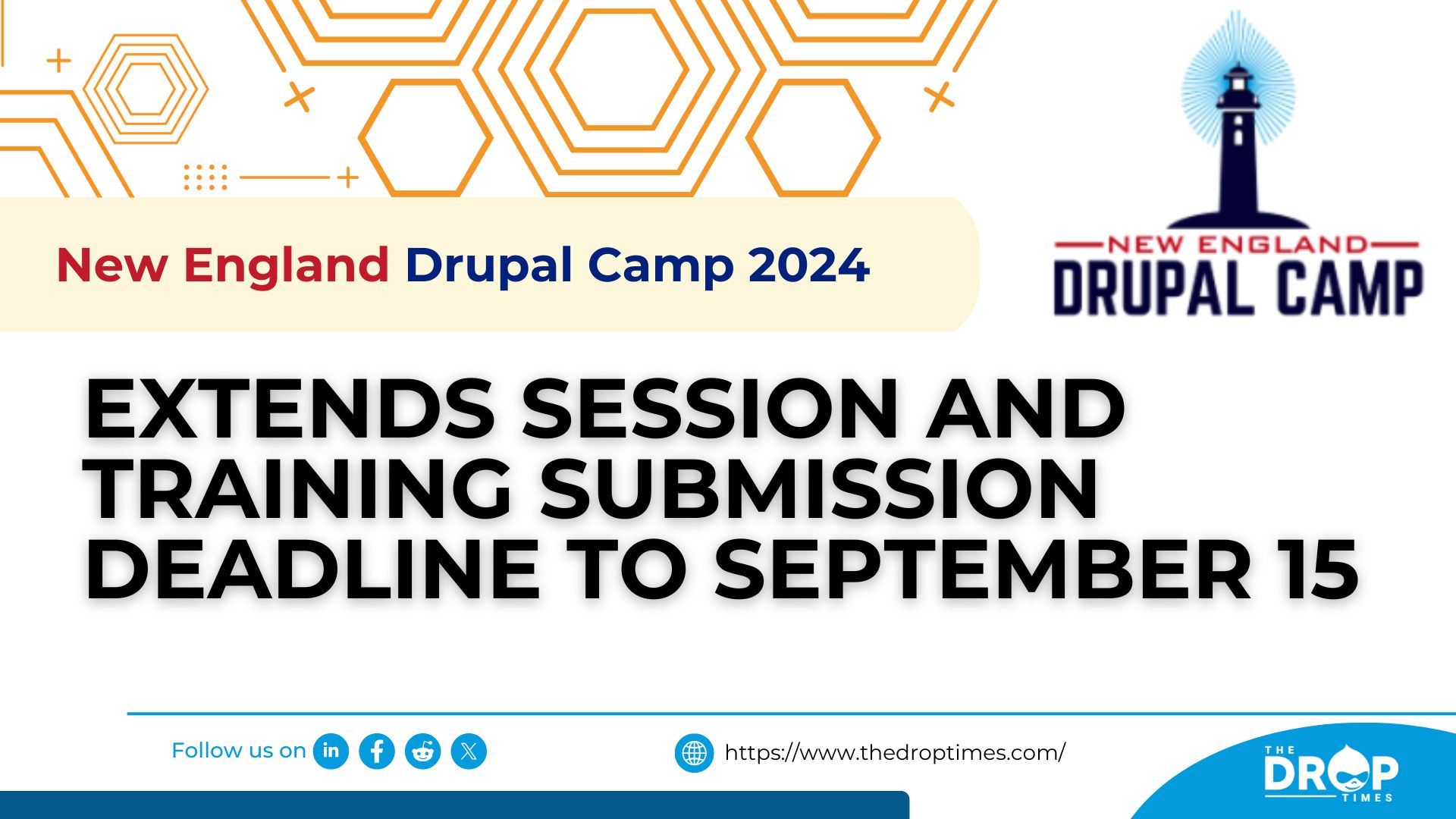 New England Drupal Camp 2024

NEW ENGLAND
DRUPAL CAMP

EXTENDS SESSION AND TRAINING SUBMISSION DEADLINE TO SEPTEMBER 15

Follow us on

https://www.thedroptimes.com/

THE DROP TIMES